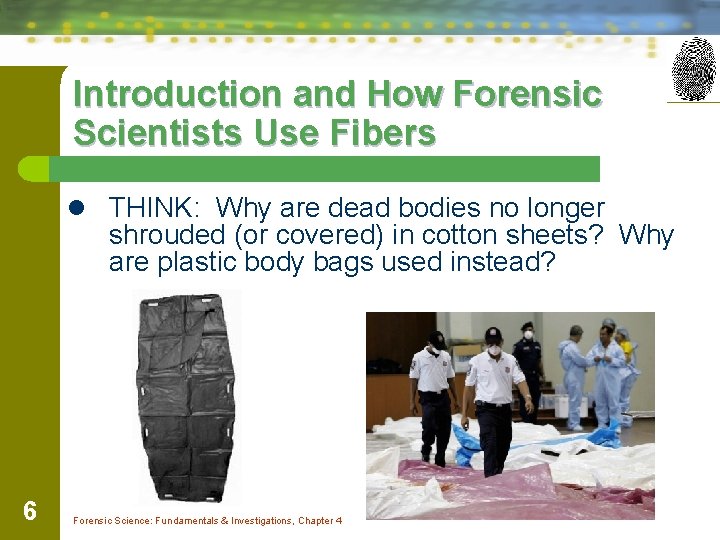 Introduction and How Forensic Scientists Use Fibers

• THINK: Why are dead bodies no longer shrouded (or covered) in cotton sheets? Why are plastic body bags used instead?

6

Forensic Science: Fundamentals & Investigations, Chapter 4